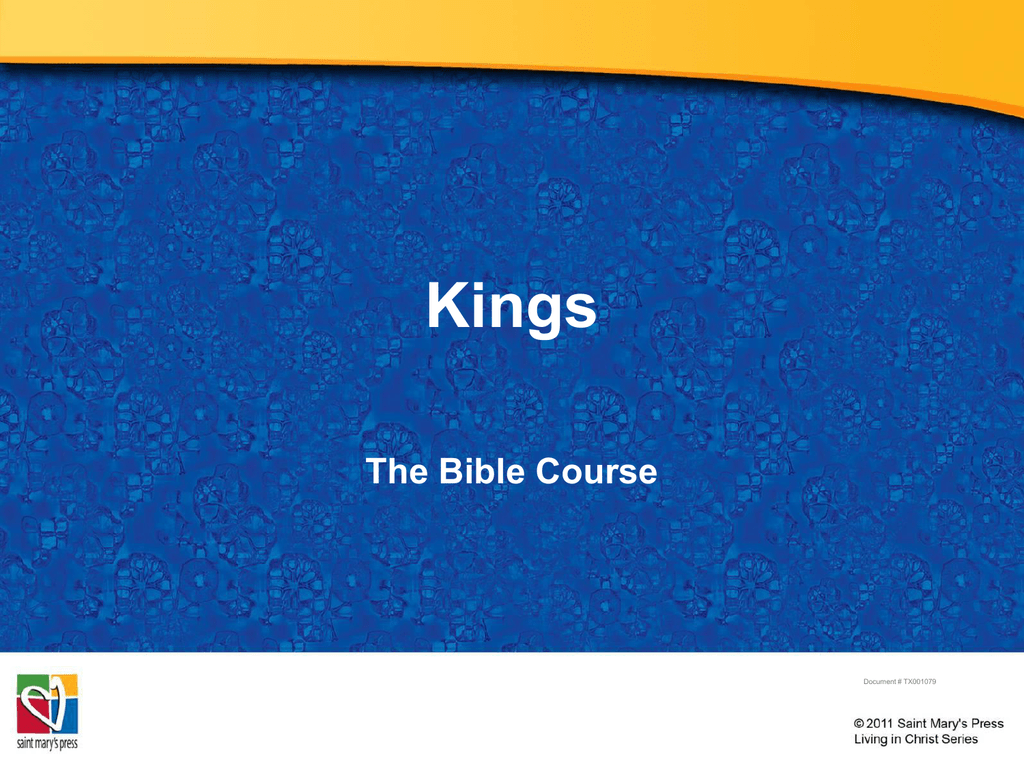 Kings

The Bible Course

saint mary's press

Document # TX001079

© 2011 Saint Mary's Press
Living in Christ Series